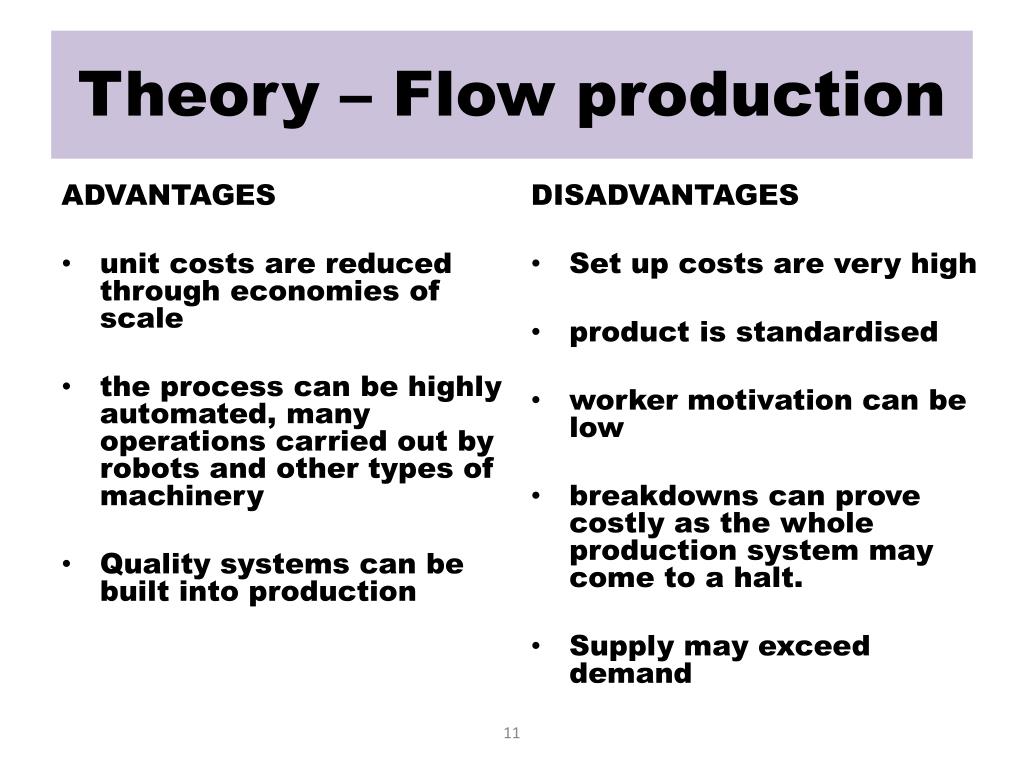 Theory – Flow production

ADVANTAGES

• unit costs are reduced through economies of scale

• the process can be highly automated, many operations carried out by robots and other types of machinery

• Quality systems can be built into production

DISADVANTAGES

• Set up costs are very high

• product is standardised

• worker motivation can be low

• breakdowns can prove costly as the whole production system may come to a halt.

• Supply may exceed demand

11